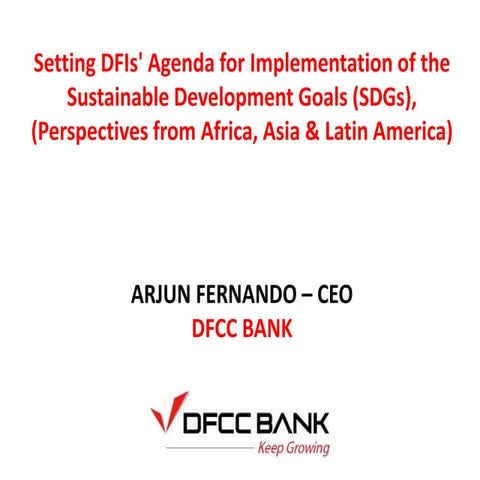 Setting DFIs' Agenda for Implementation of the Sustainable Development Goals (SDGs), (Perspectives from Africa, Asia & Latin America)

ARJUN FERNANDO – CEO
DFCC BANK

DFCC BANK
Keep Growing